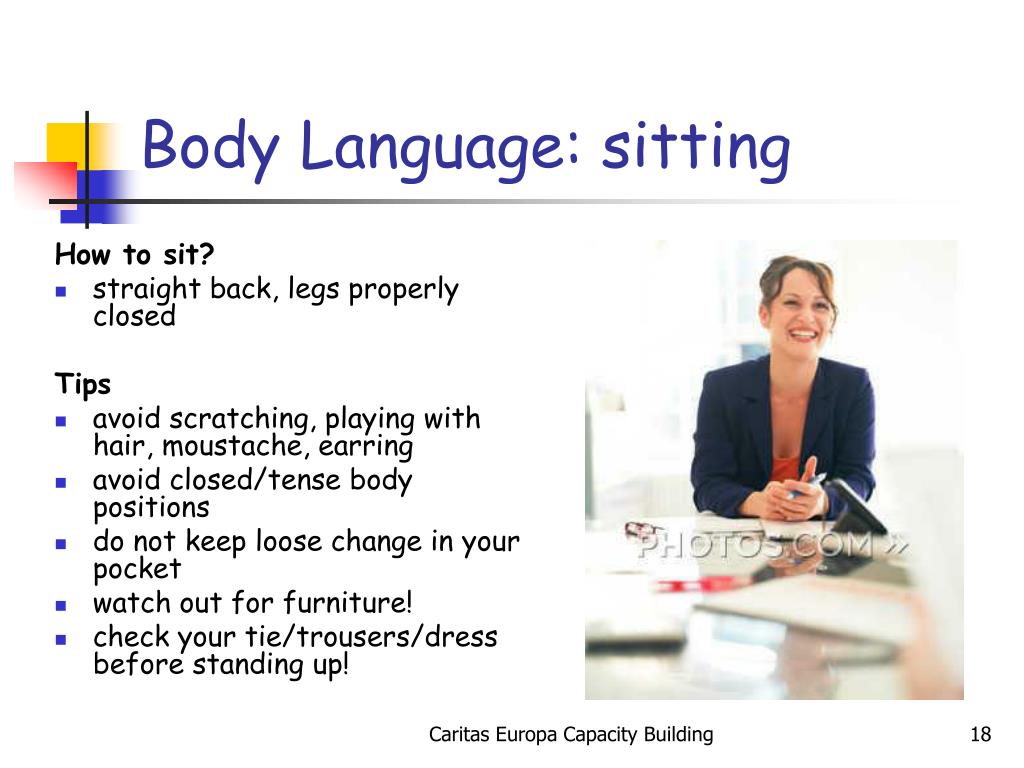 Body Language: sitting

How to sit?

- straight back, legs properly closed

Tips

- avoid scratching, playing with hair, moustache, earring
- avoid closed/tense body positions
- do not keep loose change in your pocket
- watch out for furniture!
- check your tie/trousers/dress before standing up!

PHOTOS.COM »

Caritas Europa Capacity Building

18